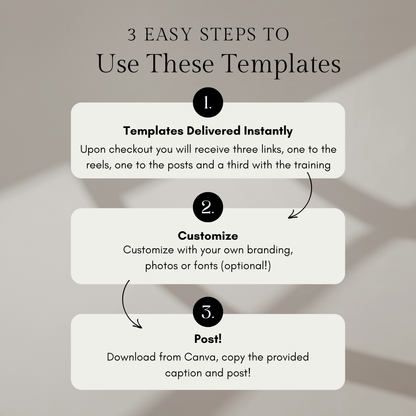 3 EASY STEPS TO
Use These Templates

1.
Templates Delivered Instantly
Upon checkout you will receive three links, one to the reels, one to the posts and a third with the training

2.
Customize
Customize with your own branding, photos or fonts (optional!)

3.
Post!
Download from Canva, copy the provided caption and post!